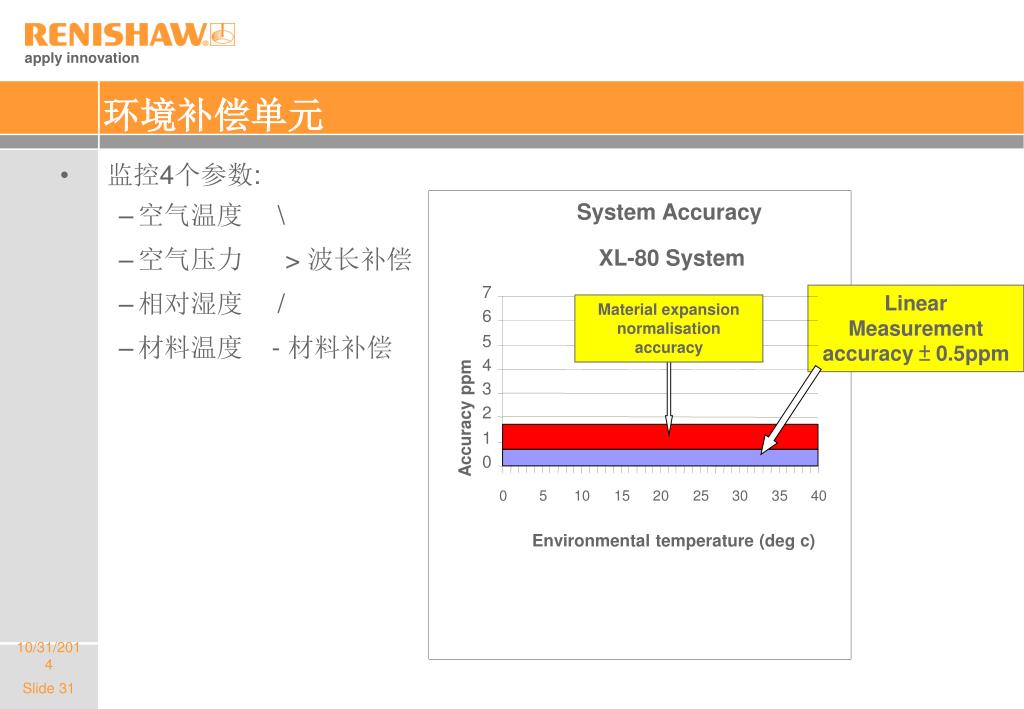 RENISHAW
apply innovation

环境补偿单元

• 监控4个参数:
– 空气温度 \
– 空气压力 > 波长补偿
– 相对湿度 /
– 材料温度 - 材料补偿

System Accuracy

XL-80 System

Material expansion normalisation accuracy

Linear Measurement accuracy ± 0.5ppm

Accuracy ppm

7
6
5
4
3
2
1
0

0 5 10 15 20 25 30 35 40

Environmental temperature (deg c)

10/31/2014

Slide 31